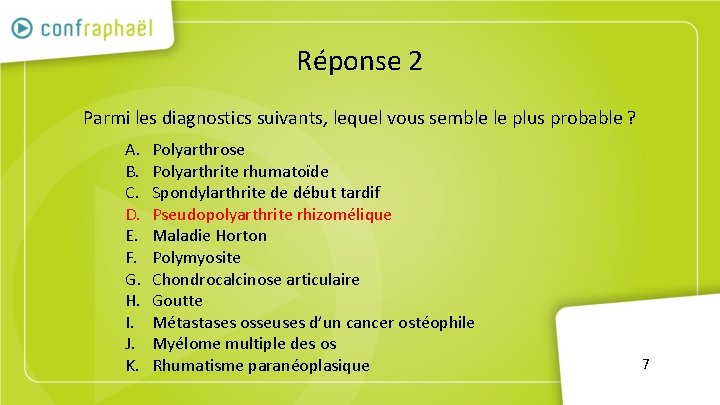 confraphaël

Réponse 2

Parmi les diagnostics suivants, lequel vous semble le plus probable ?

A. Polyarthrose
B. Polyarthrite rhumatoïde
C. Spondylarthrite de début tardif
D. Pseudopolyarthrite rhizomélique
E. Maladie Horton
F. Polymyosite
G. Chondrocalcinose articulaire
H. Goutte
I. Métastases osseuses d'un cancer ostéophile
J. Myélome multiple des os
K. Rhumatisme paranéoplasique

7